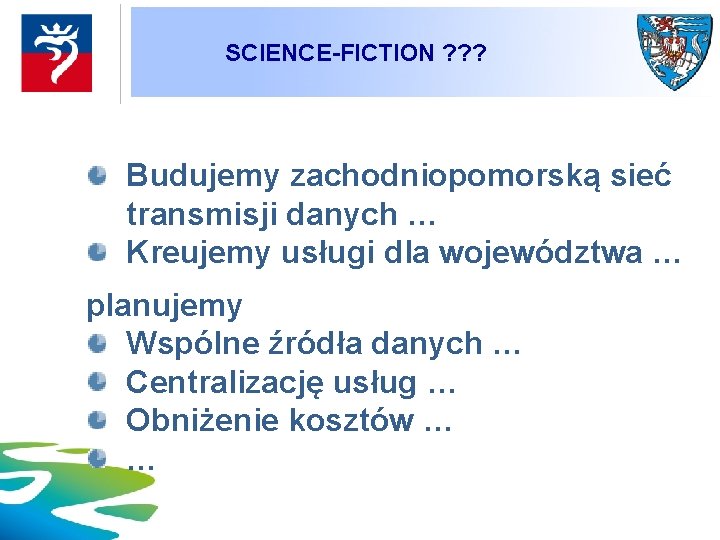 SCIENCE-FICTION ???

Budujemy zachodniopomorską sieć transmisji danych …
Kreujemy usługi dla województwa …

planujemy
Wspólne źródła danych …
Centralizację usług …
Obniżenie kosztów …
…